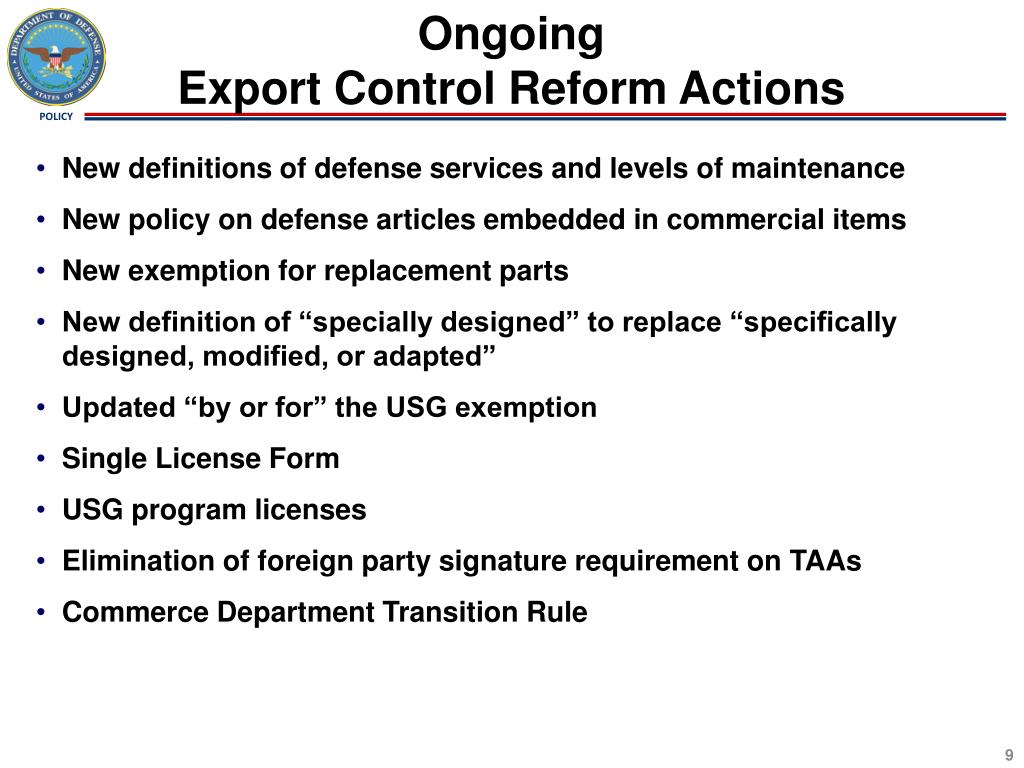 DEPARTMENT OF DEFENSE
UNITED STATES OF AMERICA
POLICY

Ongoing
Export Control Reform Actions

• New definitions of defense services and levels of maintenance
• New policy on defense articles embedded in commercial items
• New exemption for replacement parts
• New definition of “specially designed” to replace “specifically designed, modified, or adapted”
• Updated “by or for” the USG exemption
• Single License Form
• USG program licenses
• Elimination of foreign party signature requirement on TAAs
• Commerce Department Transition Rule

9